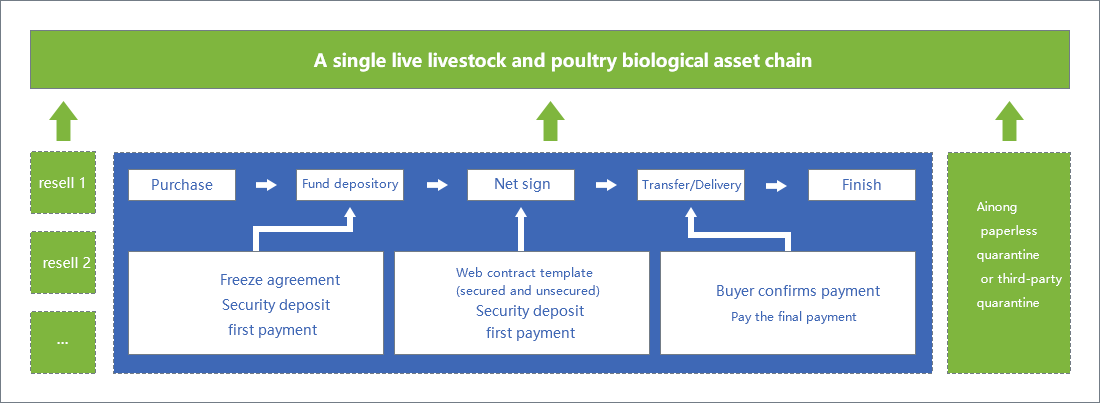 A single live livestock and poultry biological asset chain

resell 1

resell 2

...

Purchase

Fund depository

Net sign

Transfer/Delivery

Finish

Freeze agreement
Security deposit
first payment

Web contract template
(secured and unsecured)
Security deposit
first payment

Buyer confirms payment
Pay the final payment

Ainong
paperless
quarantine
or third-party
quarantine